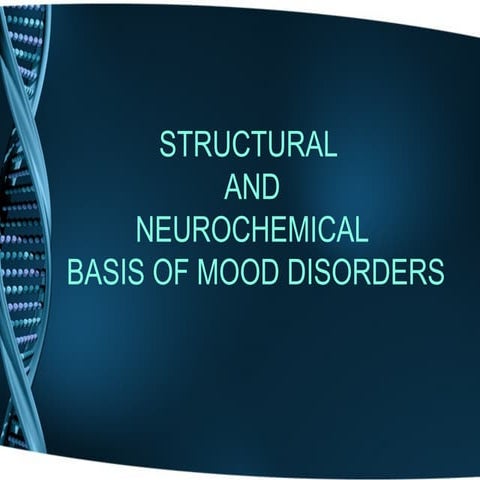 STRUCTURAL
AND
NEUROCHEMICAL
BASIS OF MOOD DISORDERS